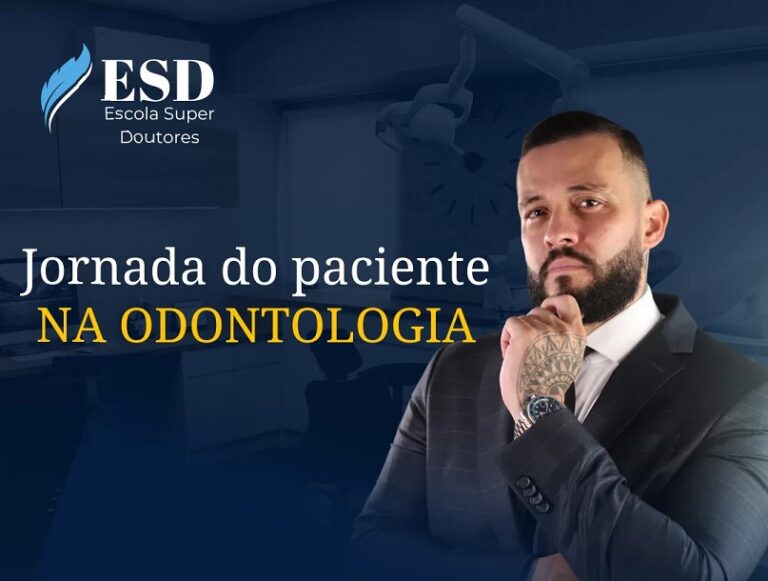 ESD
Escola Super
Doutores

Jornada do paciente
NA ODONTOLOGIA